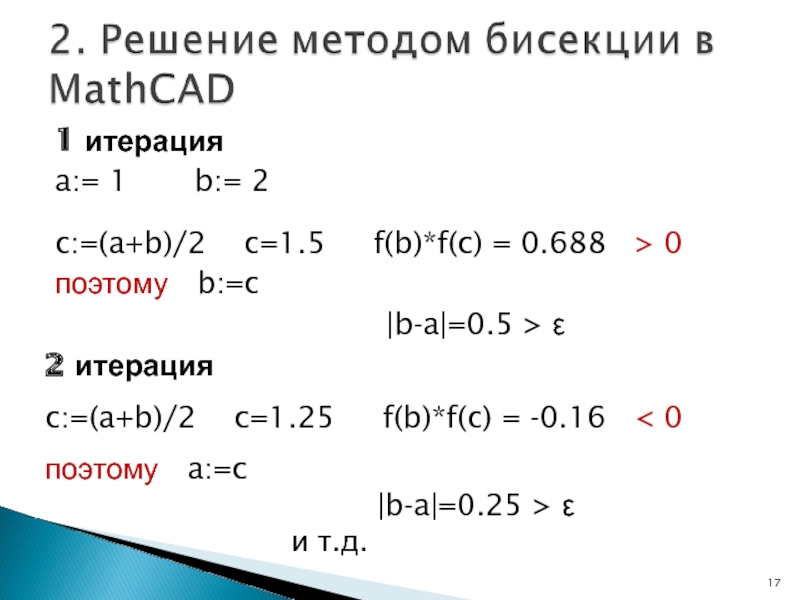 2. Решение методом бисекции в MathCAD

1 итерация

a:= 1 b:= 2

c:=(a+b)/2 c=1.5 f(b)*f(c) = 0.688 > 0

поэтому b:=c

|b-a|=0.5 > ε

2 итерация

c:=(a+b)/2 c=1.25 f(b)*f(c) = -0.16 < 0

поэтому a:=c

|b-a|=0.25 > ε

и т.д.

17